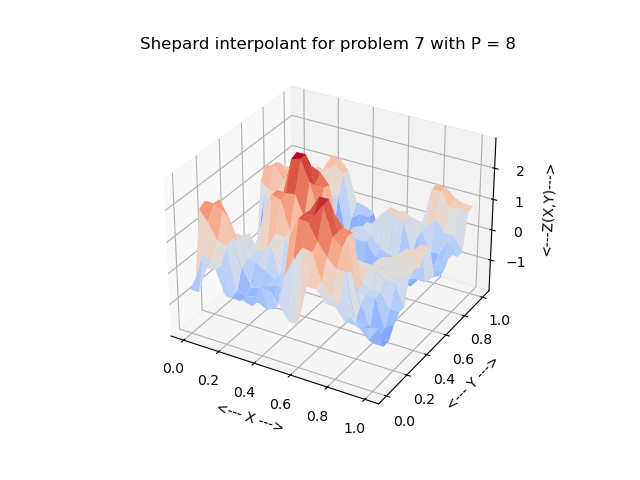 Shepard interpolant for problem 7 with P = 8

2
1
0
−1
<---Z(X,Y)--->

0.0
0.2
0.4
0.6
0.8
1.0
<--- X --->

0.0
0.2
0.4
0.6
0.8
1.0
<--- Y --->